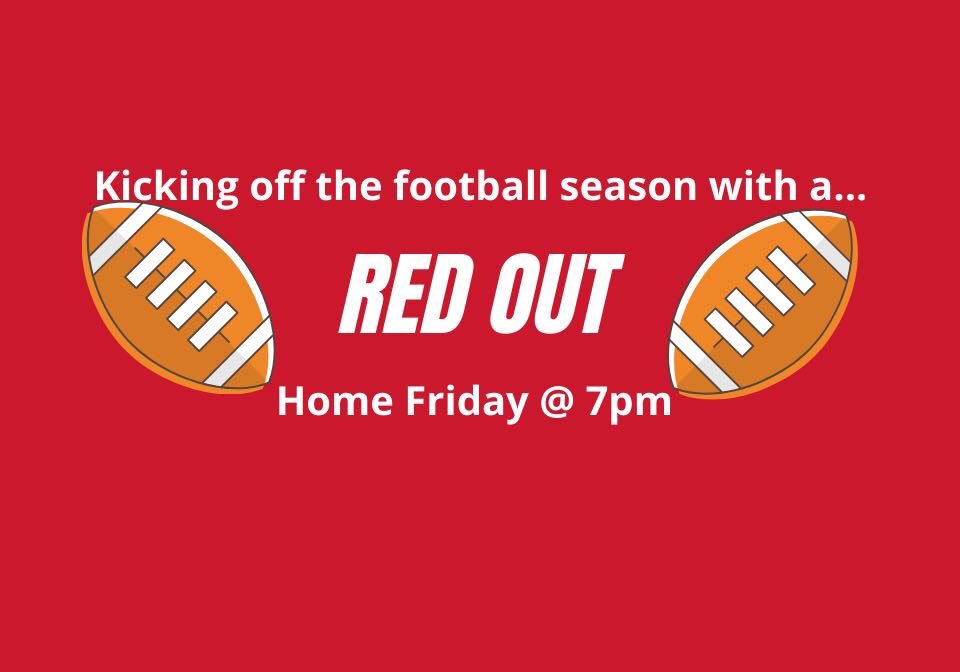 Kicking off the football season with a...

RED OUT

Home Friday @ 7pm